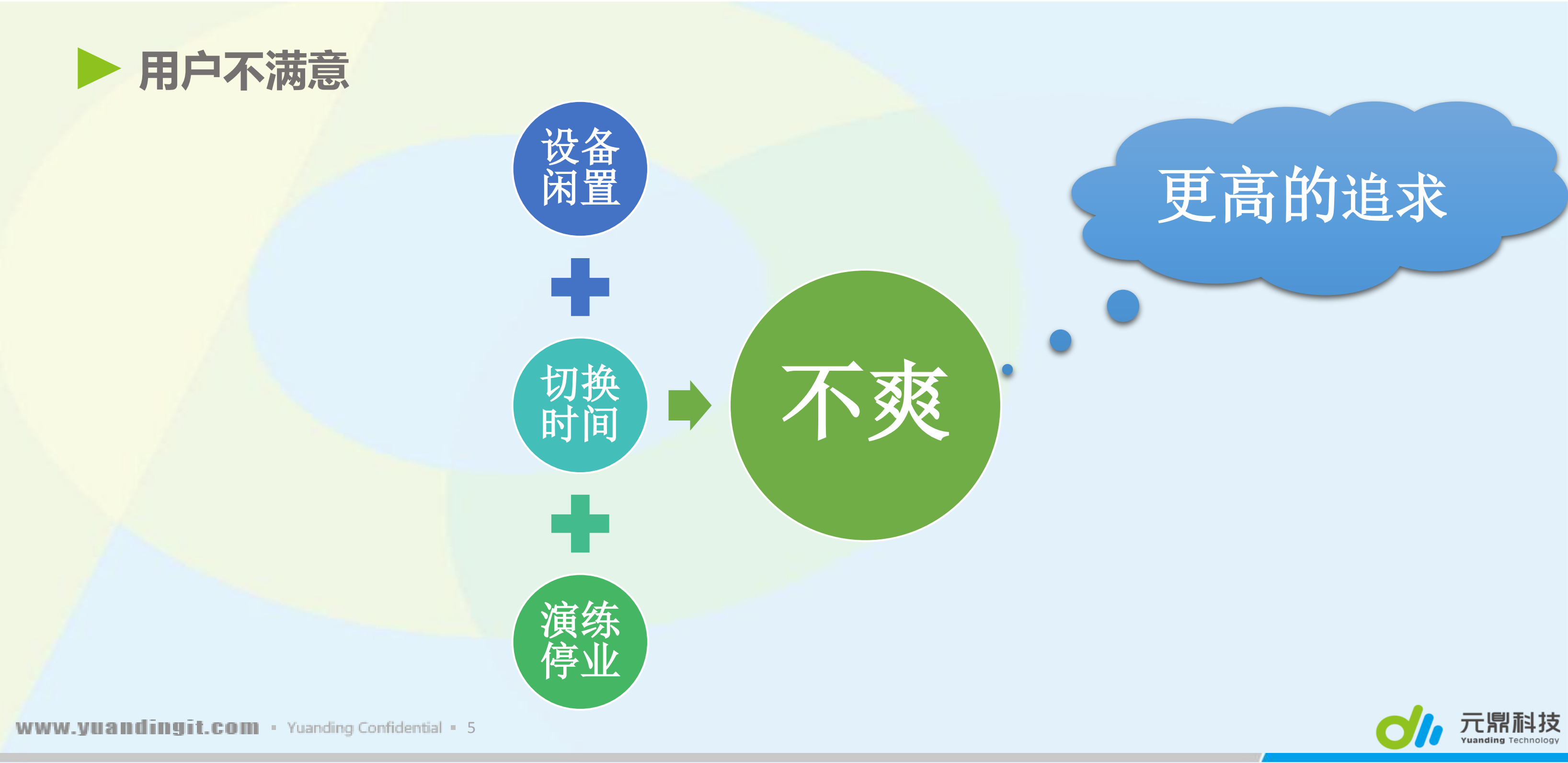 用户不满意

设备闲置

切换时间

演练停业

不爽

更高的追求

www.yuandingit.com ▪ Yuanding Confidential ▪ 5

元鼎科技
Yuanding Technology